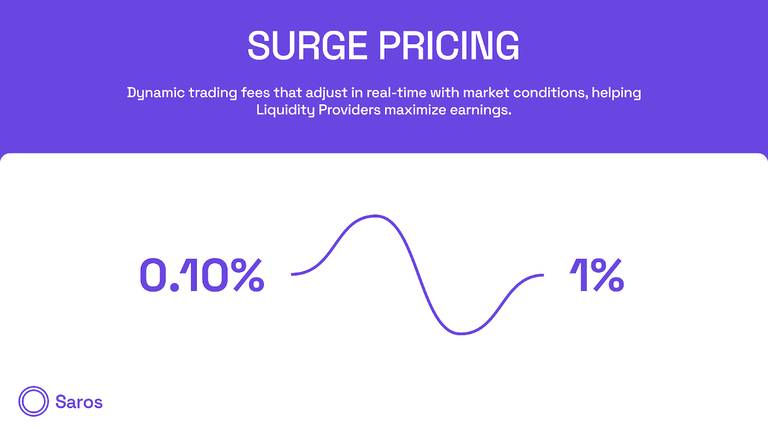 SURGE PRICING

Dynamic trading fees that adjust in real-time with market conditions, helping Liquidity Providers maximize earnings.

0.10%

1%

Saros